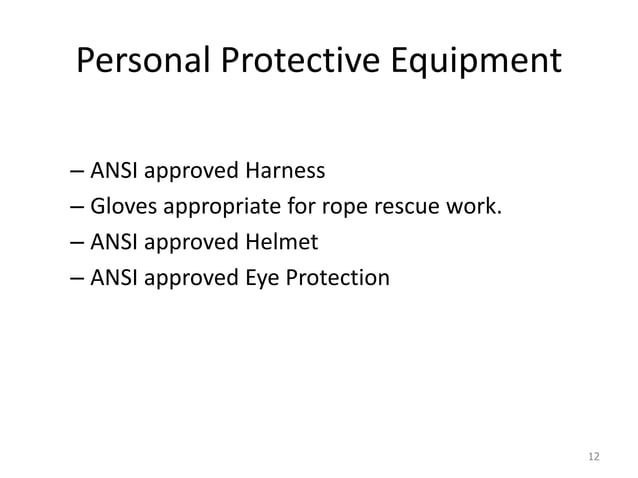 Personal Protective Equipment

– ANSI approved Harness
– Gloves appropriate for rope rescue work.
– ANSI approved Helmet
– ANSI approved Eye Protection

12